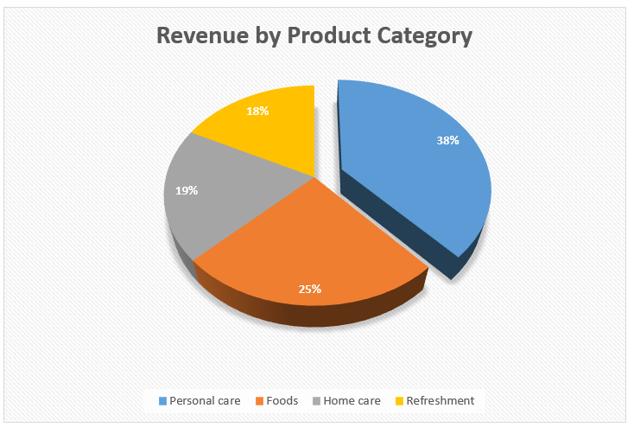 Revenue by Product Category

18%

38%

19%

25%

Personal care Foods Home care Refreshment